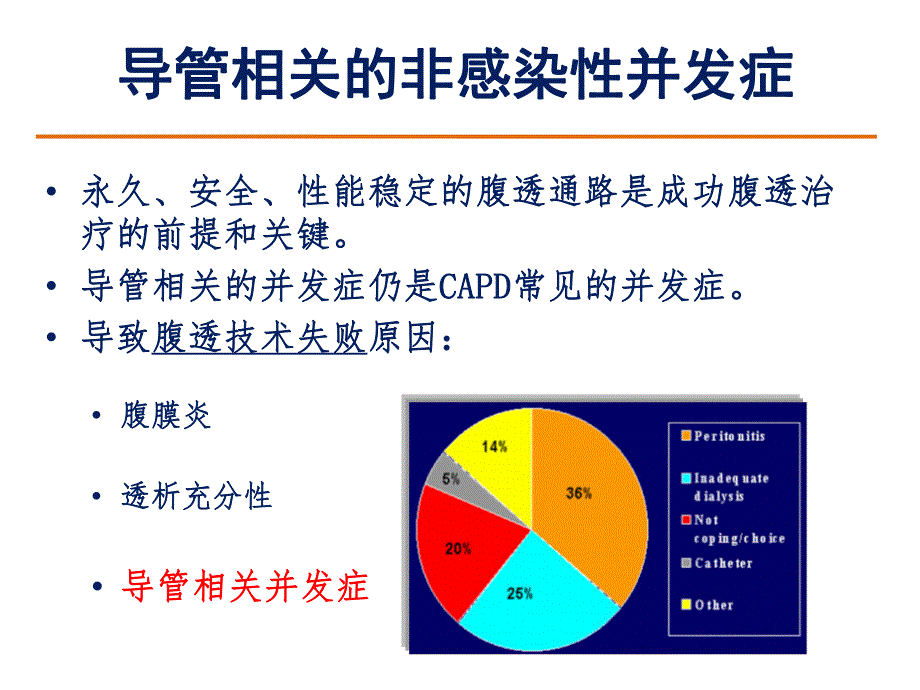 导管相关的非感染性并发症

• 永久、安全、性能稳定的腹透通路是成功腹透治疗的前提和关键。
• 导管相关的并发症仍是CAPD常见的并发症。
• 导致腹透技术失败原因：

• 腹膜炎
• 透析充分性
• 导管相关并发症

14%
5%
36%
20%
25%

Peritonitis
Inadequate dialysis
Not coping/choice
Catheter
Other